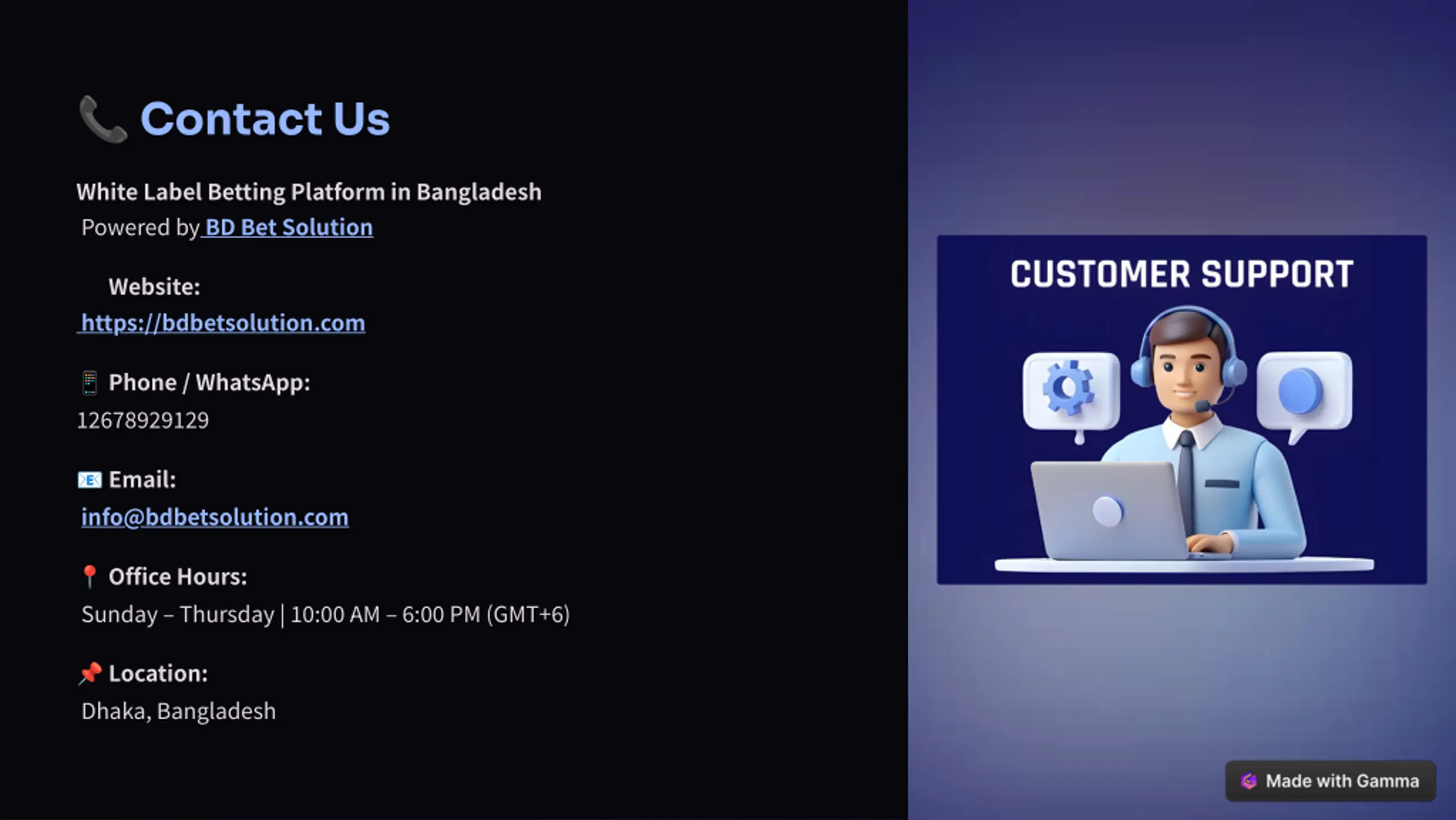 📞 Contact Us

White Label Betting Platform in Bangladesh
Powered by BD Bet Solution

Website:
https://bdbetsolution.com

📱 Phone / WhatsApp:
12678929129

📧 Email:
info@bdbetsolution.com

📍 Office Hours:
Sunday – Thursday | 10:00 AM – 6:00 PM (GMT+6)

📌 Location:
Dhaka, Bangladesh

CUSTOMER SUPPORT

Made with Gamma